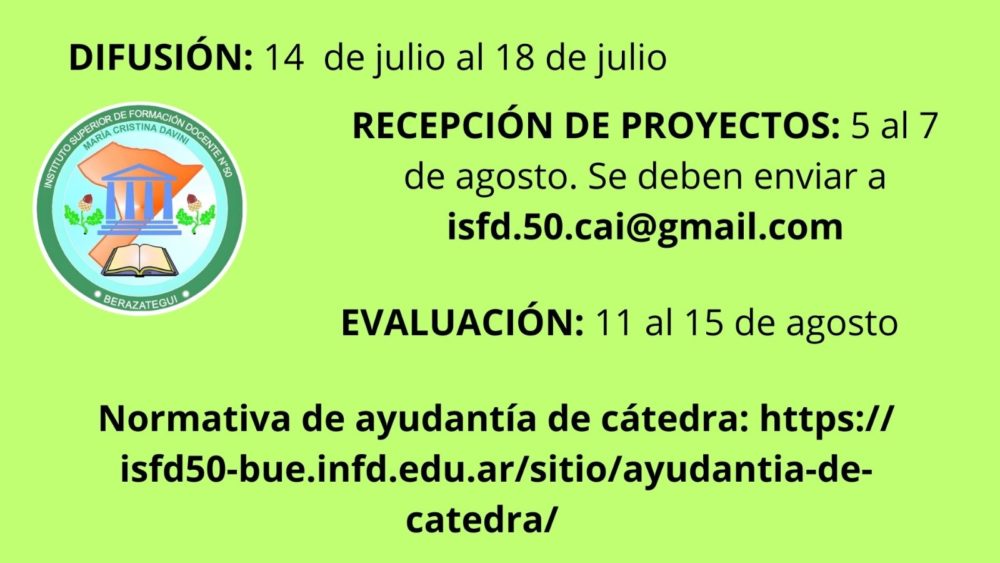 DIFUSIÓN: 14 de julio al 18 de julio

INSTITUTO SUPERIOR DE FORMACIÓN DOCENTE N°50
MARÍA CRISTINA DAVINI
BERAZATEGUI

RECEPCIÓN DE PROYECTOS: 5 al 7 de agosto. Se deben enviar a isfd.50.cai@gmail.com

EVALUACIÓN: 11 al 15 de agosto

Normativa de ayudantía de cátedra: https://isfd50-bue.infd.edu.ar/sitio/ayudantia-de-catedra/